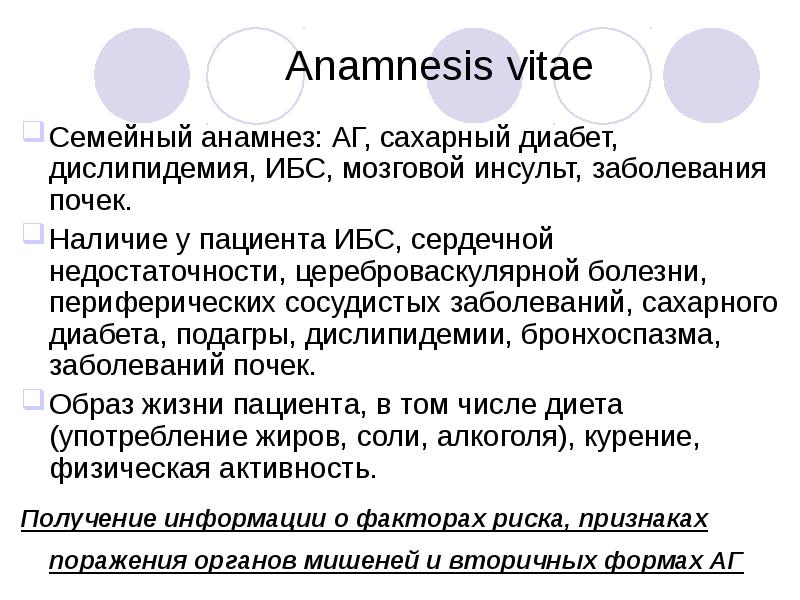 Anamnesis vitae

Семейный анамнез: АГ, сахарный диабет, дислипидемия, ИБС, мозговой инсульт, заболевания почек.

Наличие у пациента ИБС, сердечной недостаточности, цереброваскулярной болезни, периферических сосудистых заболеваний, сахарного диабета, подагры, дислипидемии, бронхоспазма, заболеваний почек.

Образ жизни пациента, в том числе диета (употребление жиров, соли, алкоголя), курение, физическая активность.

Получение информации о факторах риска, признаках поражения органов мишеней и вторичных формах АГ